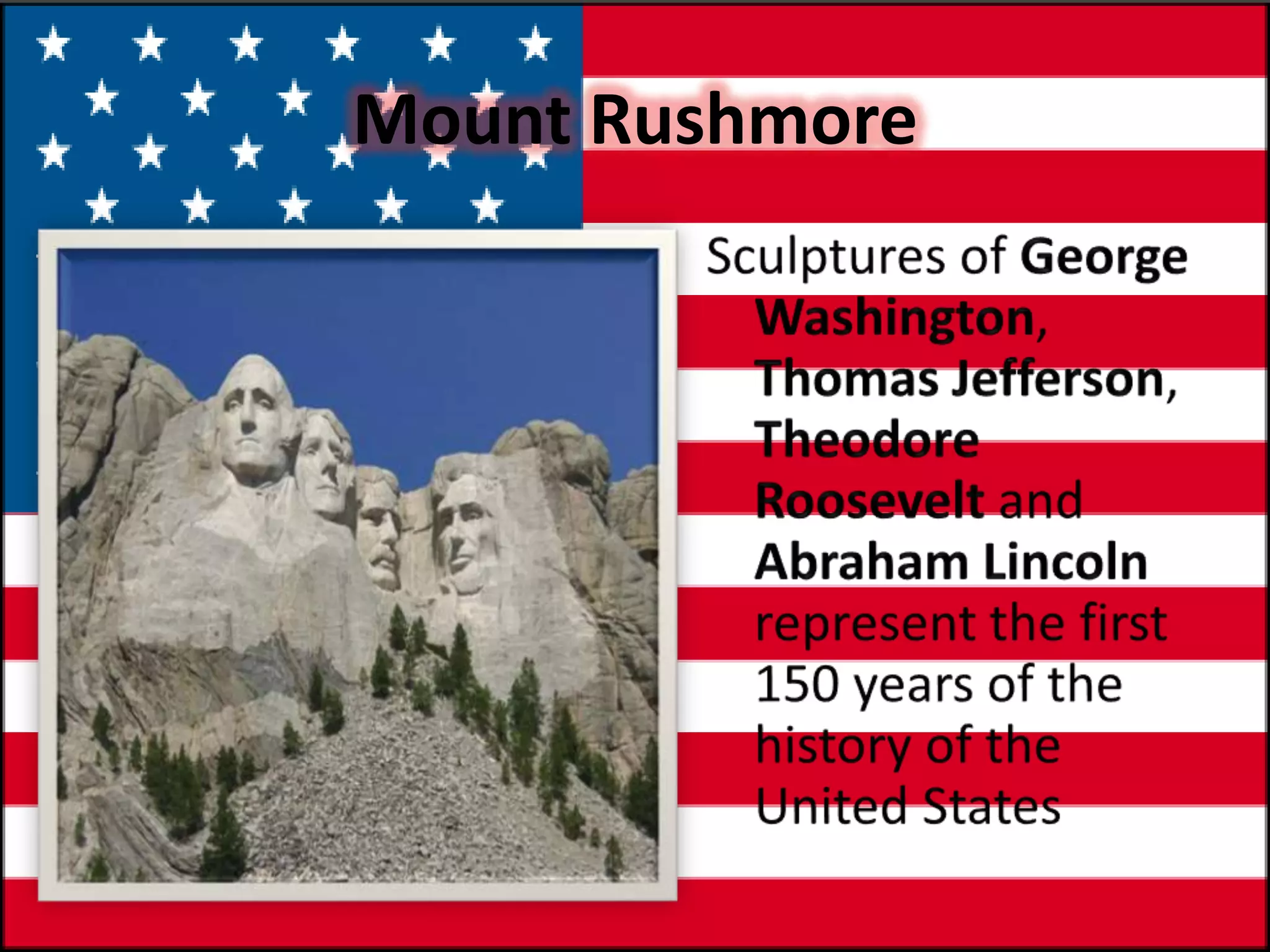 Mount Rushmore

Sculptures of George Washington, Thomas Jefferson, Theodore Roosevelt and Abraham Lincoln represent the first 150 years of the history of the United States